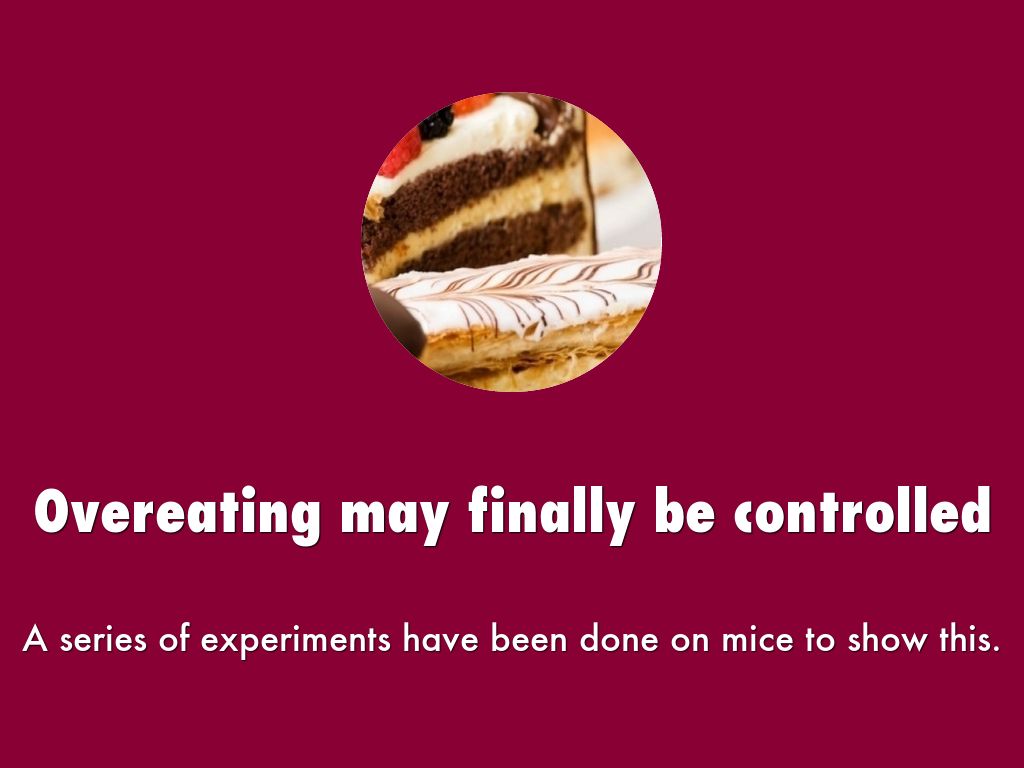 Overeating may finally be controlled

A series of experiments have been done on mice to show this.